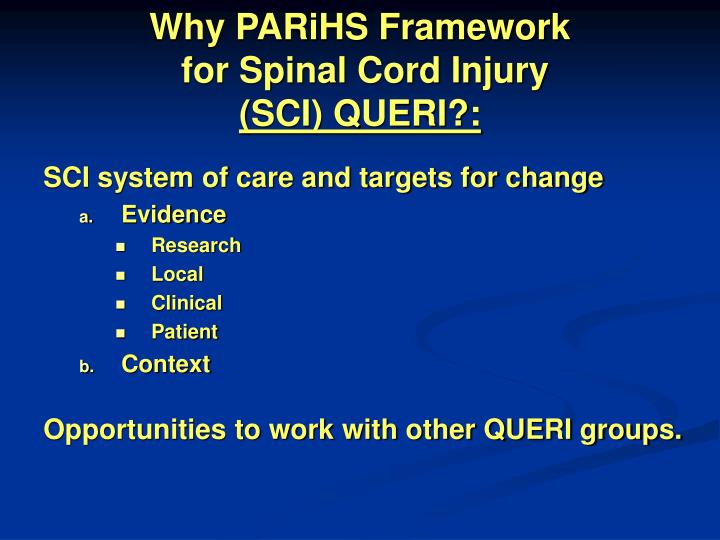 Why PARiHS Framework for Spinal Cord Injury (SCI) QUERI?:

SCI system of care and targets for change

a. Evidence
- Research
- Local
- Clinical
- Patient

b. Context

Opportunities to work with other QUERI groups.